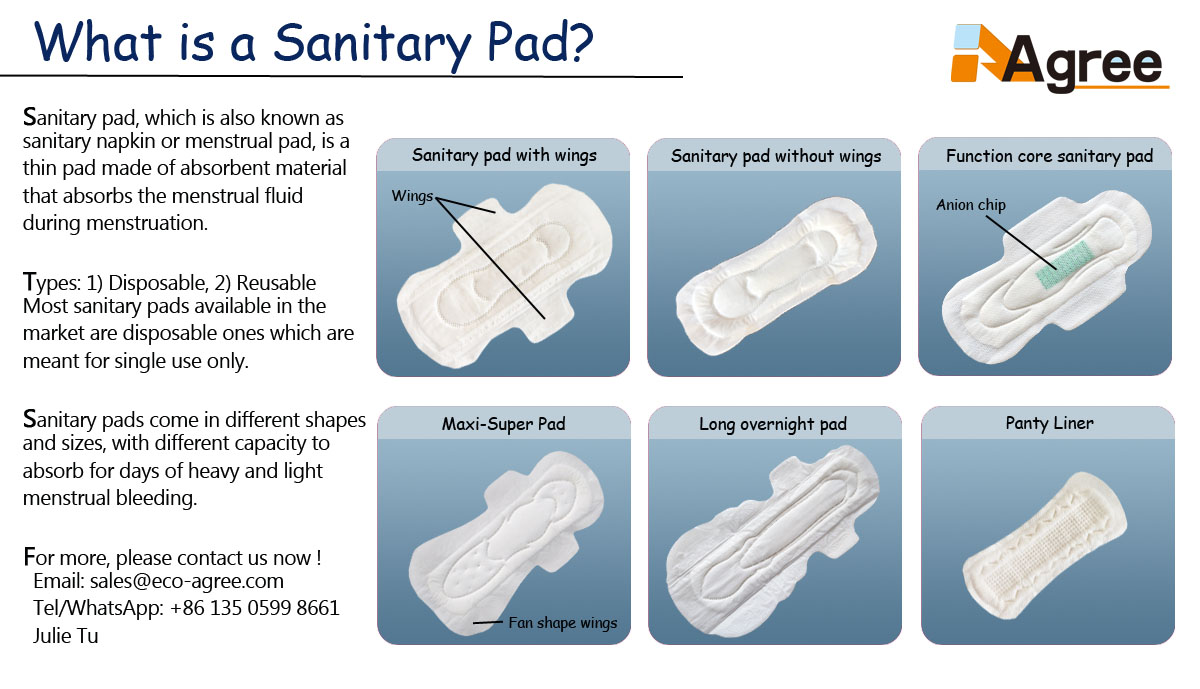 What is a Sanitary Pad?

Agree

Sanitary pad, which is also known as sanitary napkin or menstrual pad, is a thin pad made of absorbent material that absorbs the menstrual fluid during menstruation.

Types: 1) Disposable, 2) Reusable
Most sanitary pads available in the market are disposable ones which are meant for single use only.

Sanitary pads come in different shapes and sizes, with different capacity to absorb for days of heavy and light menstrual bleeding.

For more, please contact us now !
Email: sales@eco-agree.com
Tel/WhatsApp: +86 135 0599 8661
Julie Tu

Sanitary pad with wings

Wings

Sanitary pad without wings

Function core sanitary pad

Anion chip

Maxi-Super Pad

Fan shape wings

Long overnight pad

Panty Liner